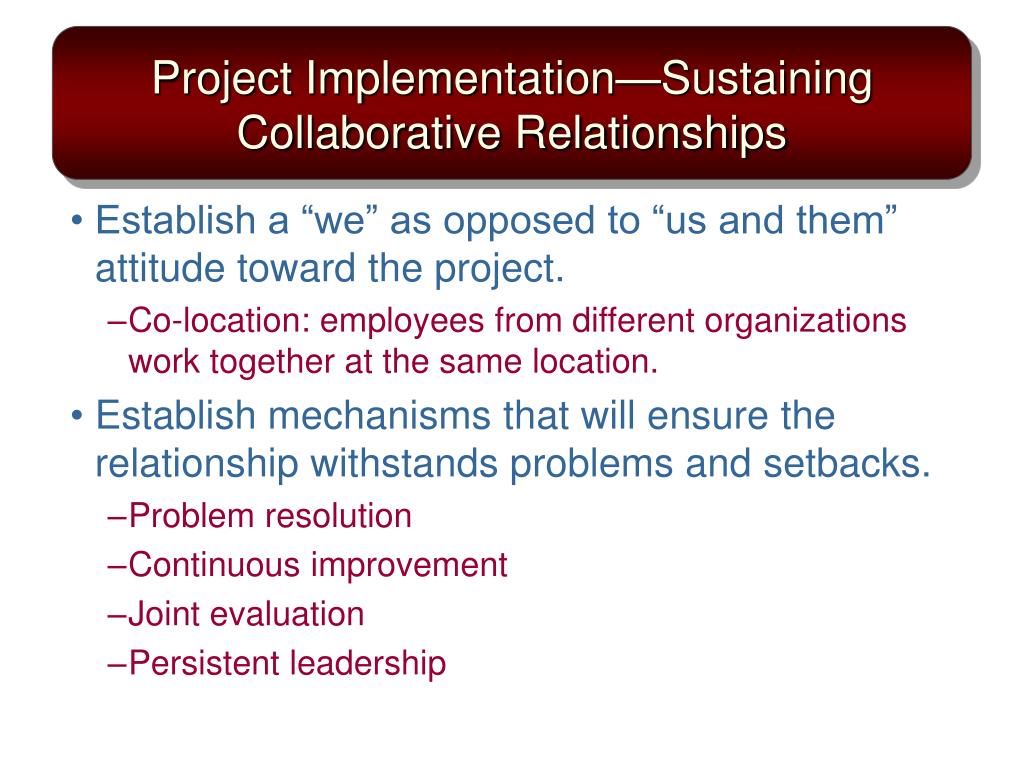 Project Implementation—Sustaining Collaborative Relationships

• Establish a “we” as opposed to “us and them” attitude toward the project.
–Co-location: employees from different organizations work together at the same location.
• Establish mechanisms that will ensure the relationship withstands problems and setbacks.
–Problem resolution
–Continuous improvement
–Joint evaluation
–Persistent leadership